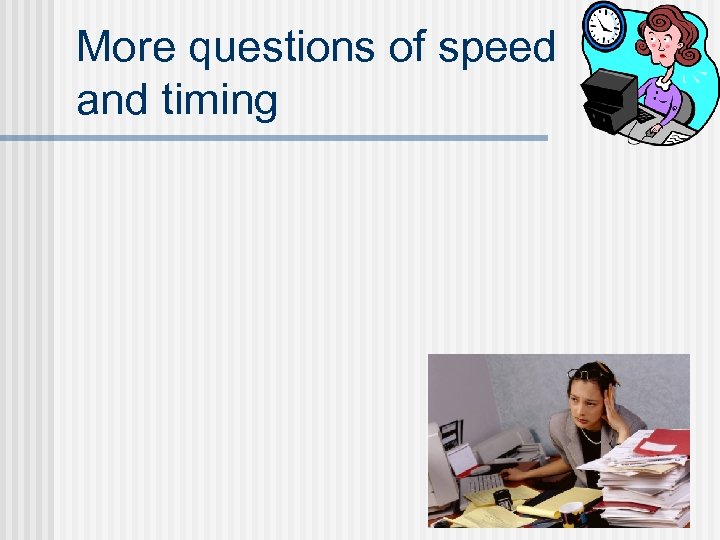 More questions of speed and timing